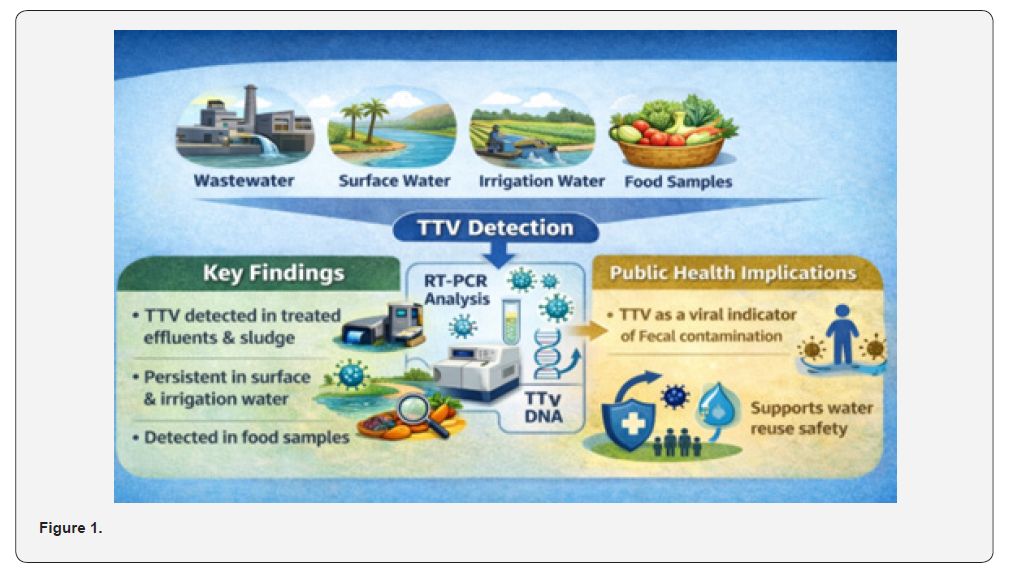 Wastewater

Surface Water

Irrigation Water

Food Samples

TTV Detection

Key Findings

• TTV detected in treated effluents & sludge

• Persistent in surface & irrigation water

• Detected in food samples

RT-PCR Analysis

TTv DNA

Public Health Implications

• TTV as a viral indicator of Fecal contamination

Supports water reuse safety

Figure 1.